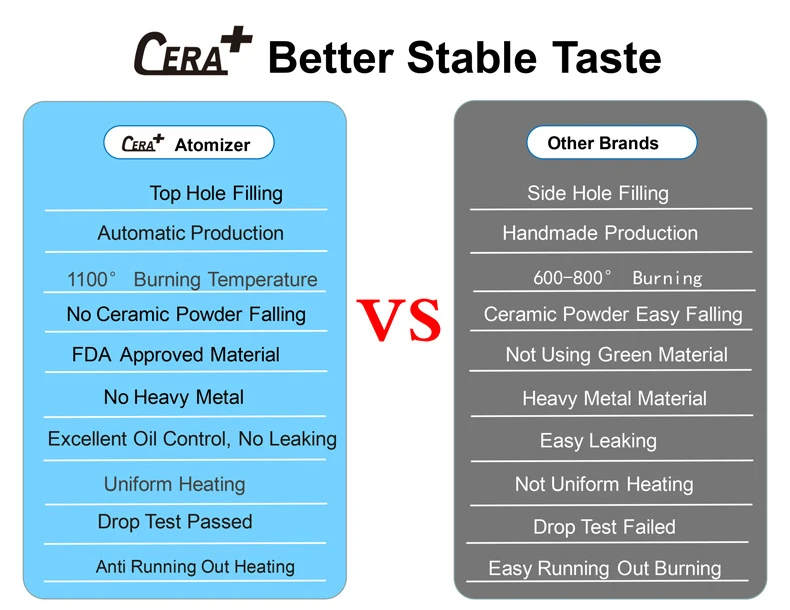 CERA+ Better Stable Taste

CERA+ Atomizer

Top Hole Filling

Automatic Production

1100° Burning Temperature

No Ceramic Powder Falling

FDA Approved Material

No Heavy Metal

Excellent Oil Control, No Leaking

Uniform Heating

Drop Test Passed

Anti Running Out Heating

VS

Other Brands

Side Hole Filling

Handmade Production

600-800° Burning

Ceramic Powder Easy Falling

Not Using Green Material

Heavy Metal Material

Easy Leaking

Not Uniform Heating

Drop Test Failed

Easy Running Out Burning